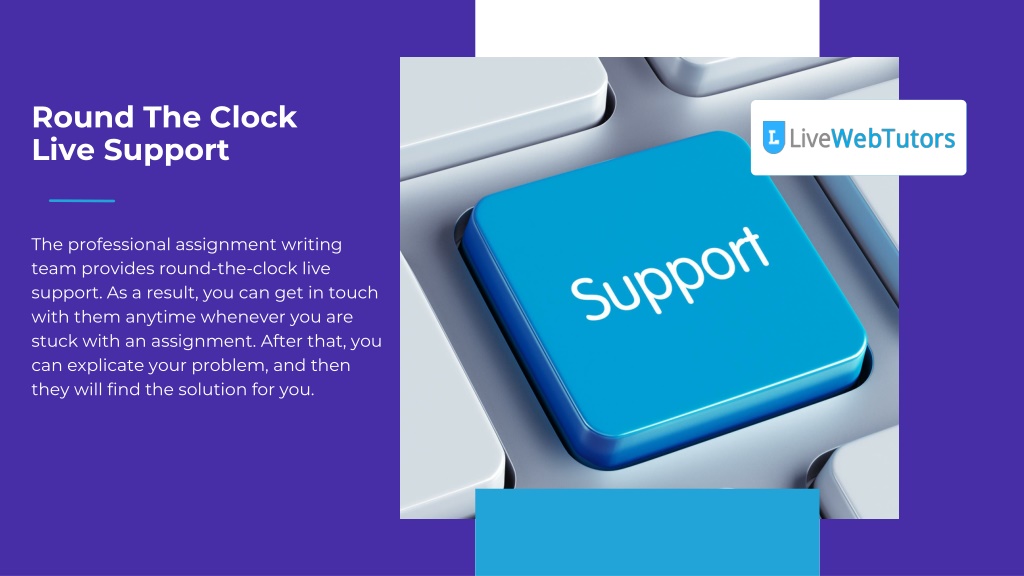 Round The Clock
Live Support

The professional assignment writing team provides round-the-clock live support. As a result, you can get in touch with them anytime whenever you are stuck with an assignment. After that, you can explicate your problem, and then they will find the solution for you.

Support

L LiveWebTutors